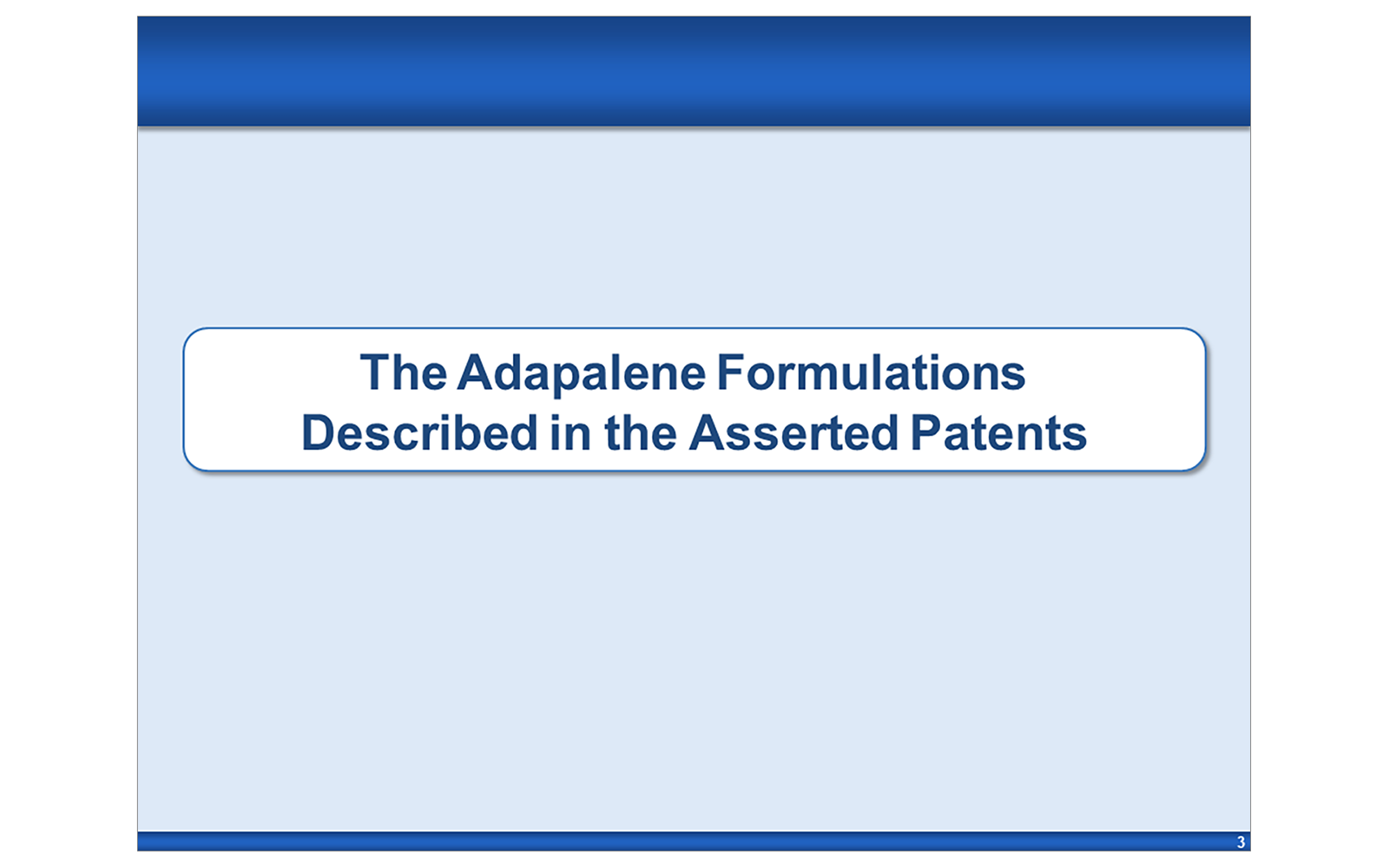 The Adapalene Formulations Described in the Asserted Patents

3